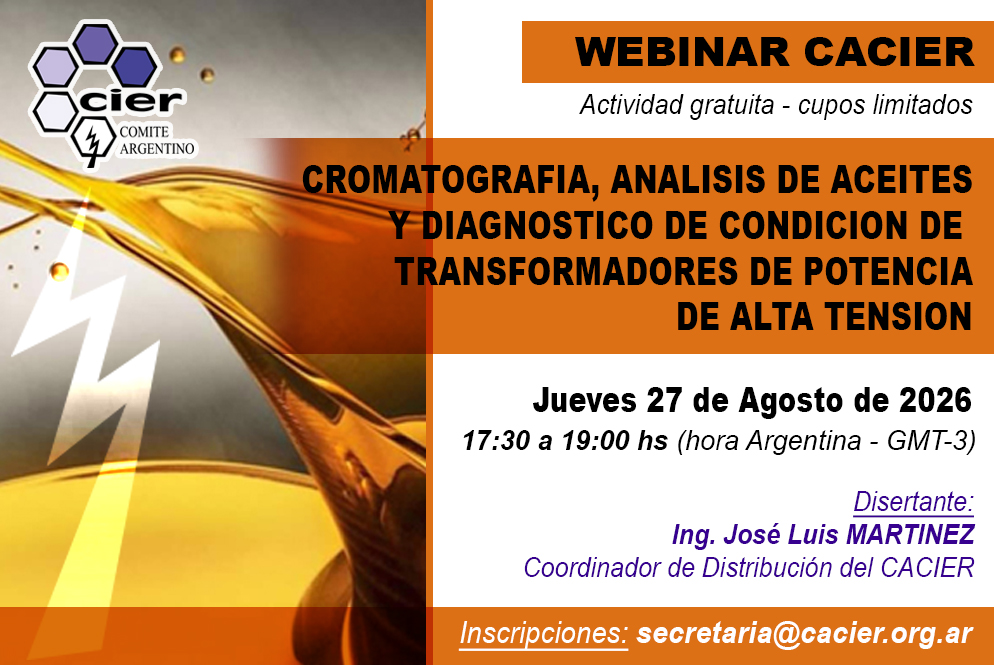 cier
COMITE ARGENTINO

WEBINAR CACIER

Actividad gratuita - cupos limitados

CROMATOGRAFIA, ANALISIS DE ACEITES Y DIAGNOSTICO DE CONDICION DE TRANSFORMADORES DE POTENCIA DE ALTA TENSION

Jueves 27 de Agosto de 2026

17:30 a 19:00 hs (hora Argentina - GMT-3)

Disertante:
Ing. José Luis MARTINEZ
Coordinador de Distribución del CACIER

Inscripciones: secretaria@cacier.org.ar